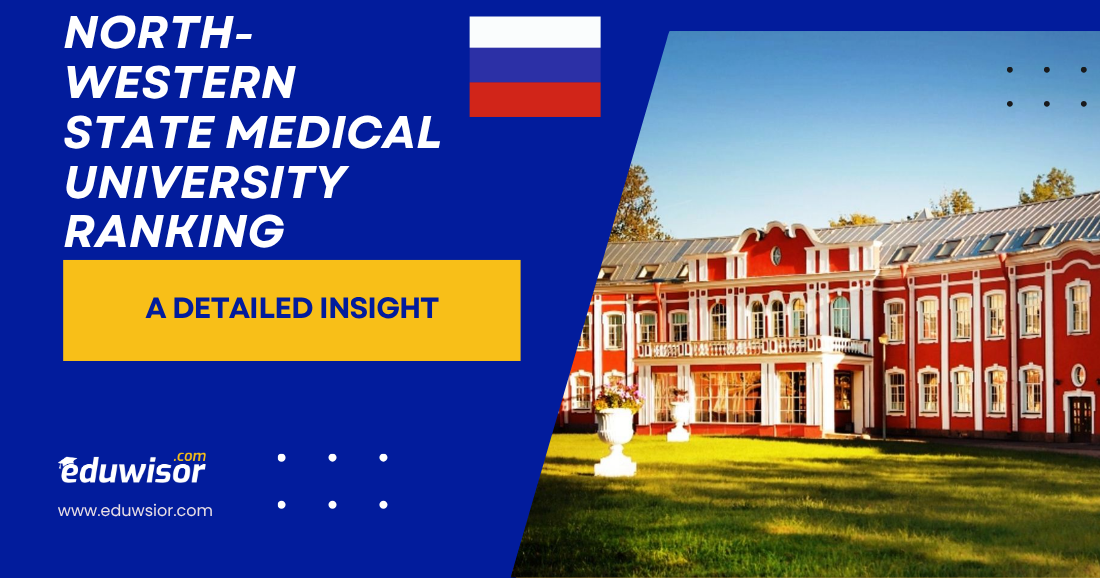 NORTH-WESTERN STATE MEDICAL UNIVERSITY RANKING

A DETAILED INSIGHT

eduwisor.com

www.eduwsior.com